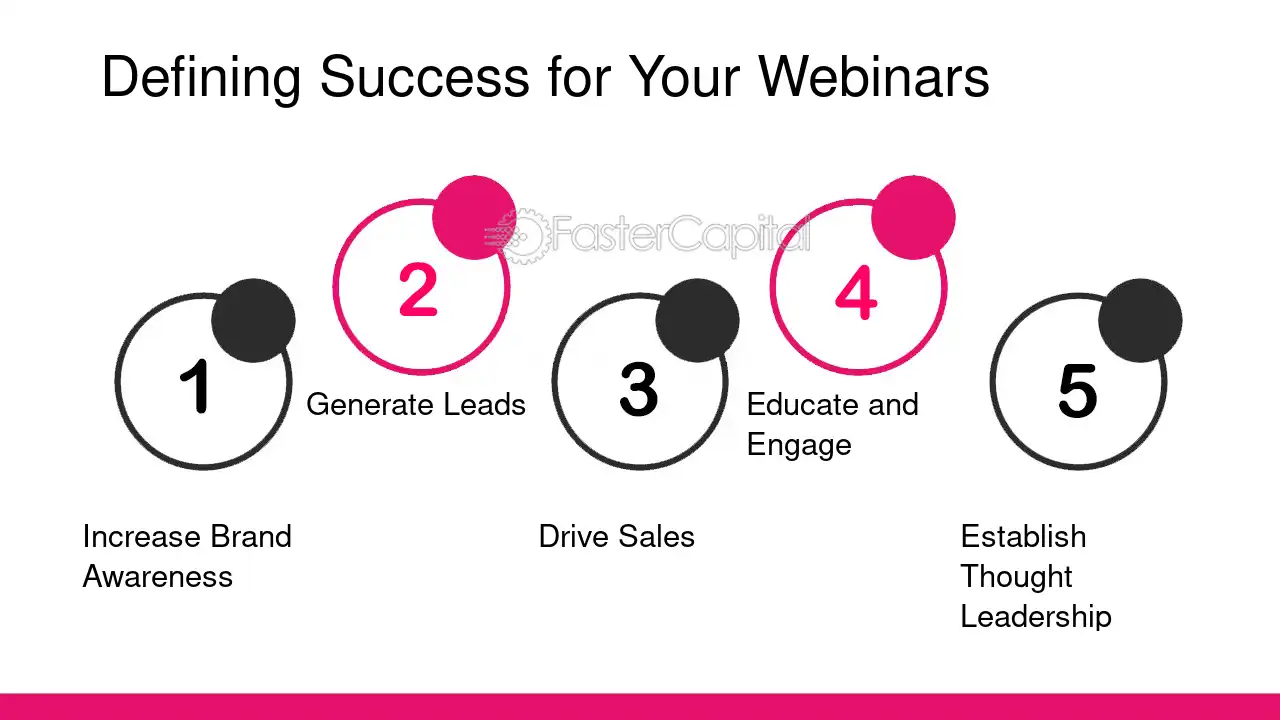 Defining Success for Your Webinars

FasterCapital

1

Increase Brand Awareness

2

Generate Leads

3

Drive Sales

4

Educate and Engage

5

Establish Thought Leadership